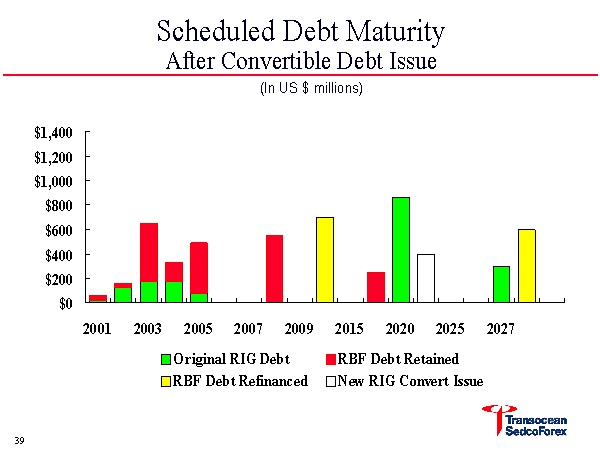 Scheduled Debt Maturity
After Convertible Debt Issue

(In US $ millions)

$1,400
$1,200
$1,000
$800
$600
$400
$200
$0

2001 2003 2005 2007 2009 2015 2020 2025 2027

Original RIG Debt
RBF Debt Retained
RBF Debt Refinanced
New RIG Convert Issue

Transocean
SedcoForex

39